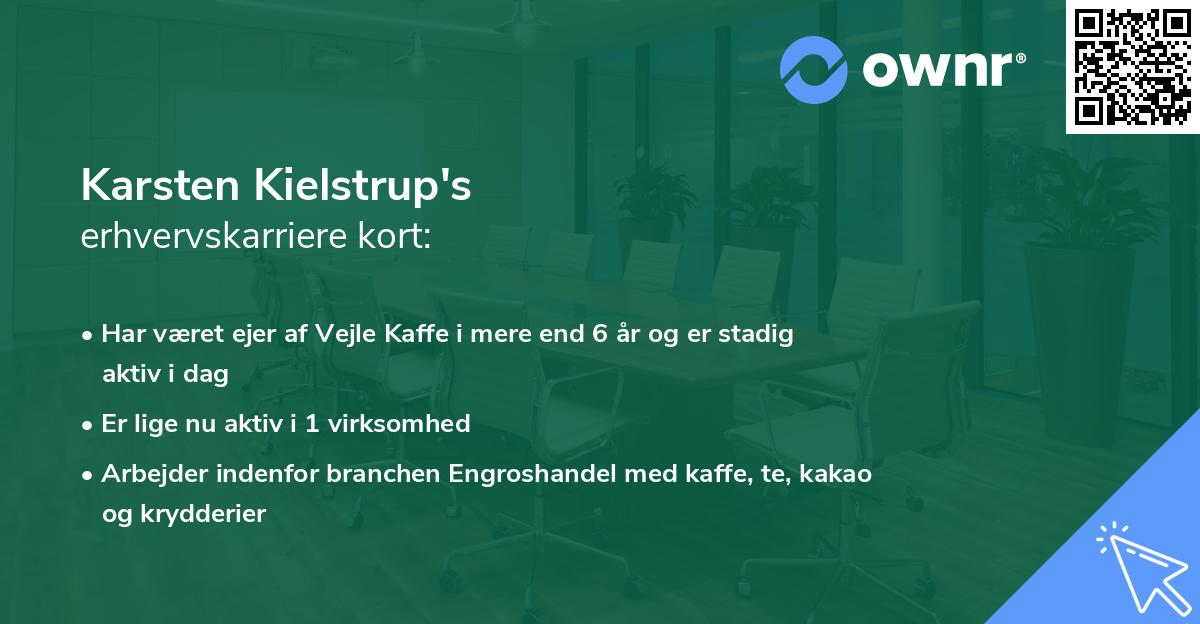 ownr®

Karsten Kielstrup's
erhvervskarriere kort:

• Har været ejer af Vejle Kaffe i mere end 6 år og er stadig aktiv i dag
• Er lige nu aktiv i 1 virksomhed
• Arbejder indenfor branchen Engroshandel med kaffe, te, kakao og krydderier